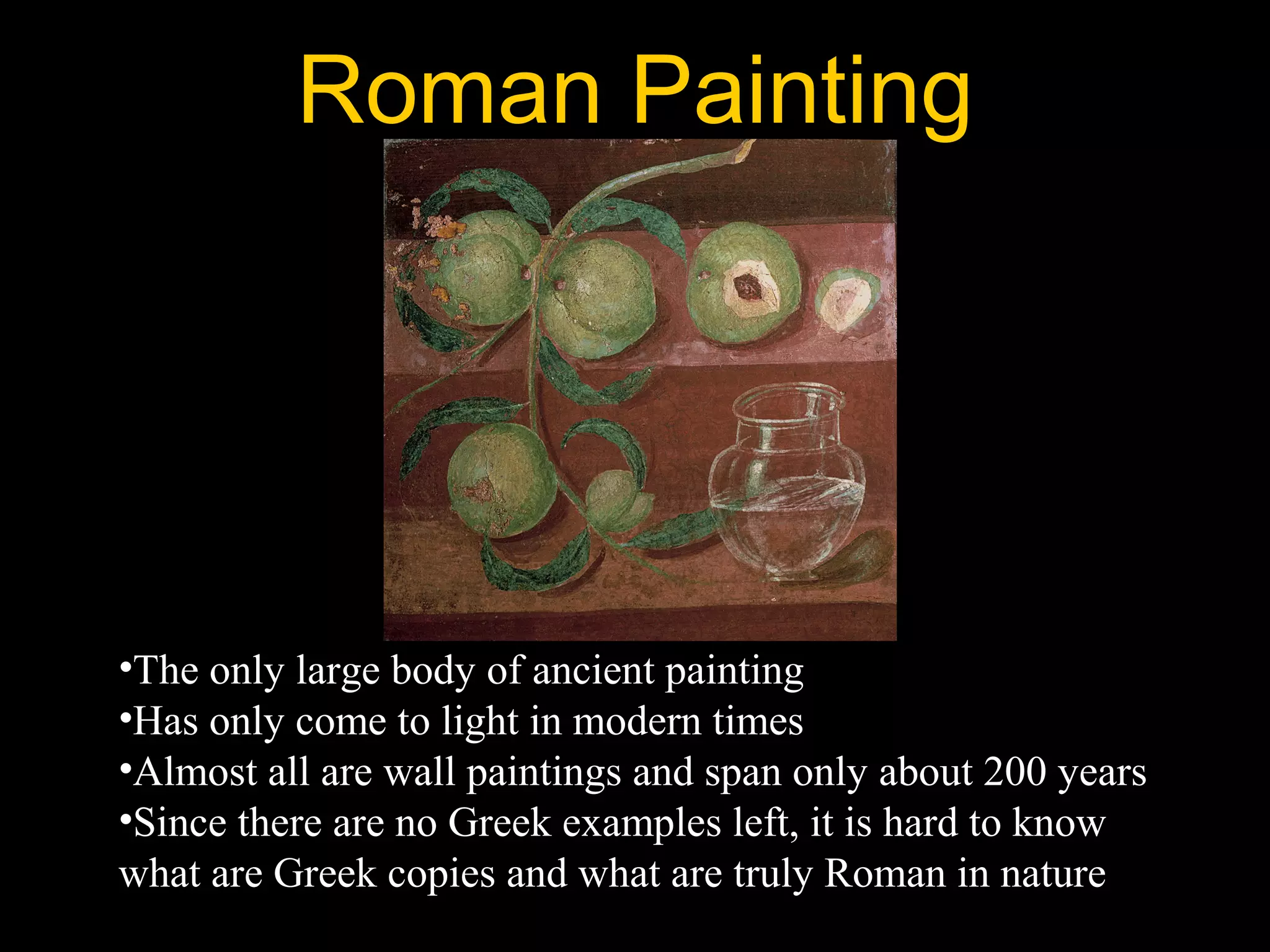 Roman Painting

•The only large body of ancient painting
•Has only come to light in modern times
•Almost all are wall paintings and span only about 200 years
•Since there are no Greek examples left, it is hard to know what are Greek copies and what are truly Roman in nature